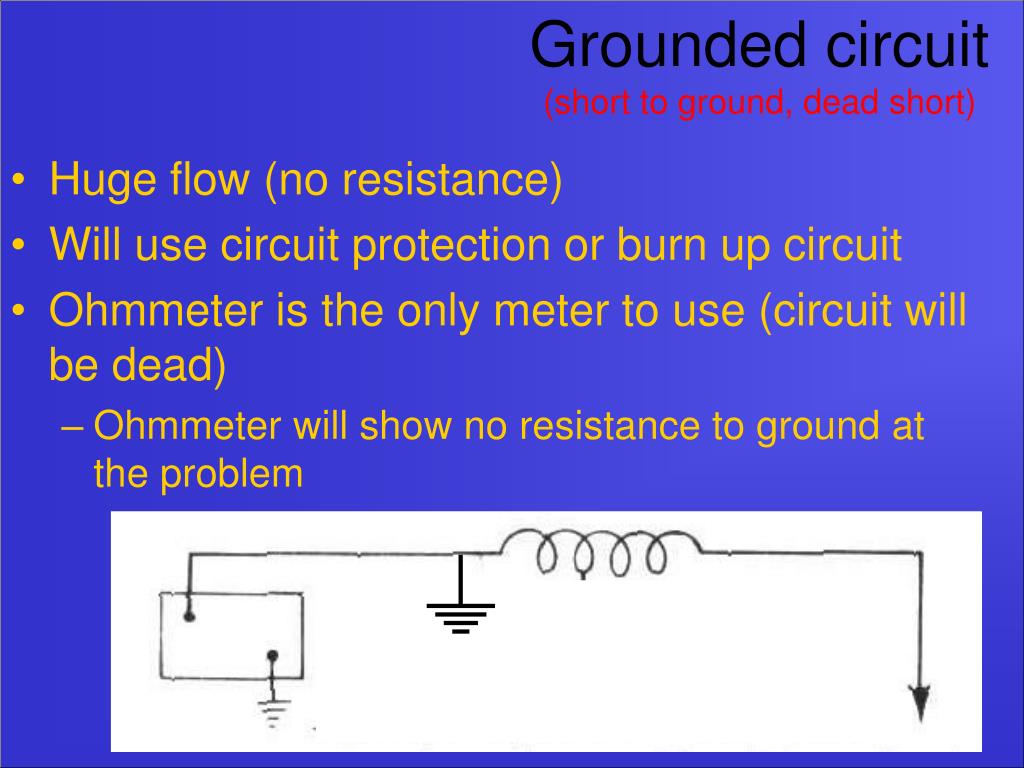 Grounded circuit
(short to ground, dead short)

• Huge flow (no resistance)
• Will use circuit protection or burn up circuit
• Ohmmeter is the only meter to use (circuit will be dead)
– Ohmmeter will show no resistance to ground at the problem